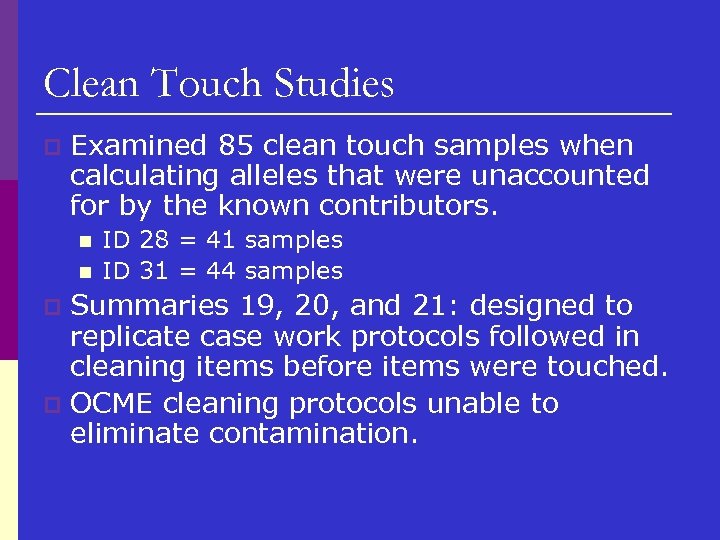 Clean Touch Studies

Examined 85 clean touch samples when calculating alleles that were unaccounted for by the known contributors.

ID 28 = 41 samples

ID 31 = 44 samples

Summaries 19, 20, and 21: designed to replicate case work protocols followed in cleaning items before items were touched.

OCME cleaning protocols unable to eliminate contamination.